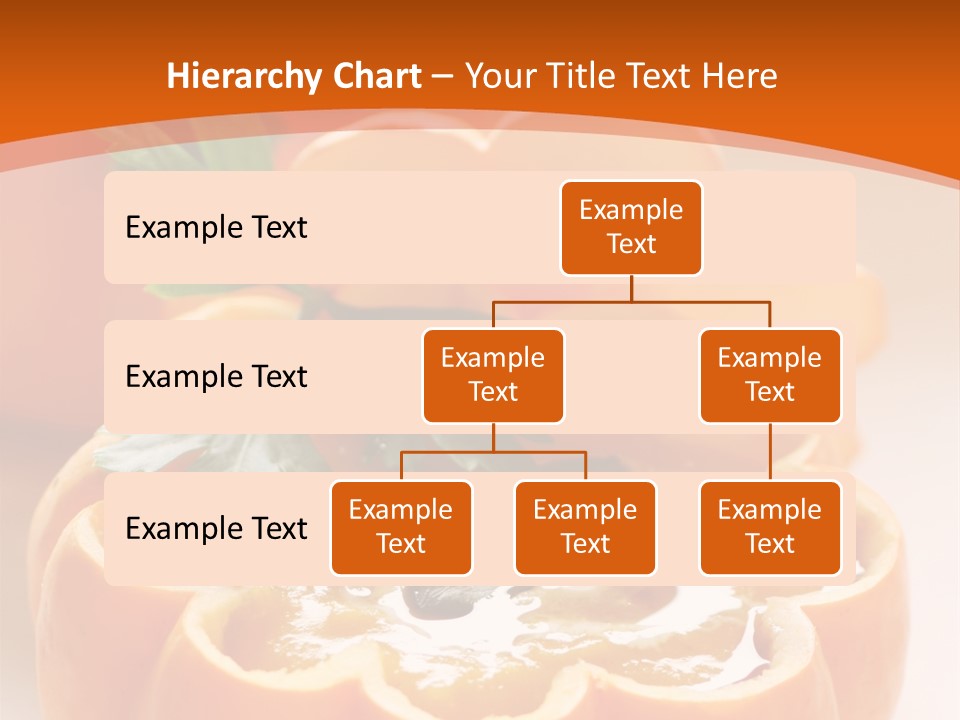 Hierarchy Chart – Your Title Text Here

Example Text

Example Text

Example Text

Example Text

Example Text

Example Text

Example Text

Example Text

Example Text